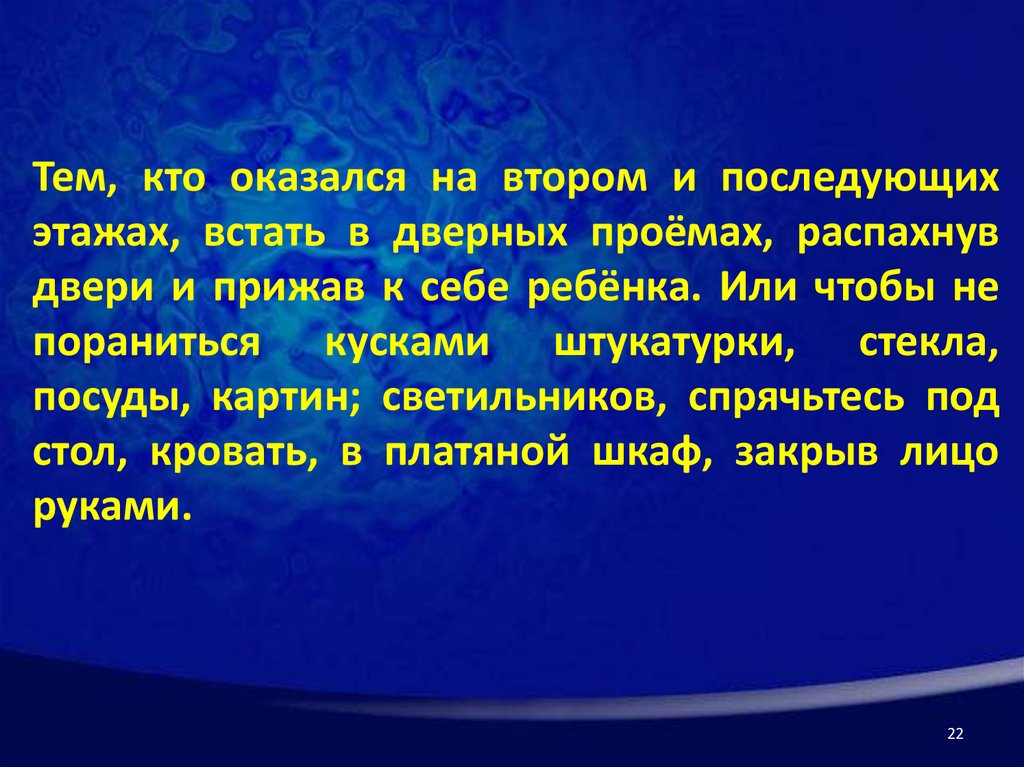 Тем, кто оказался на втором и последующих этажах, встать в дверных проёмах, распахнув двери и прижав к себе ребёнка. Или чтобы не пораниться кусками штукатурки, стекла, посуды, картин; светильников, спрячьтесь под стол, кровать, в платяной шкаф, закрыв лицо руками.

22